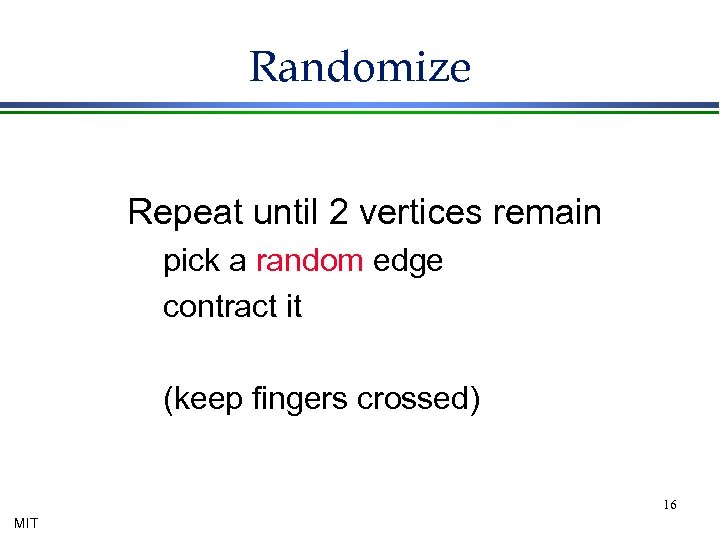 Randomize

Repeat until 2 vertices remain
pick a random edge
contract it

(keep fingers crossed)

16

MIT